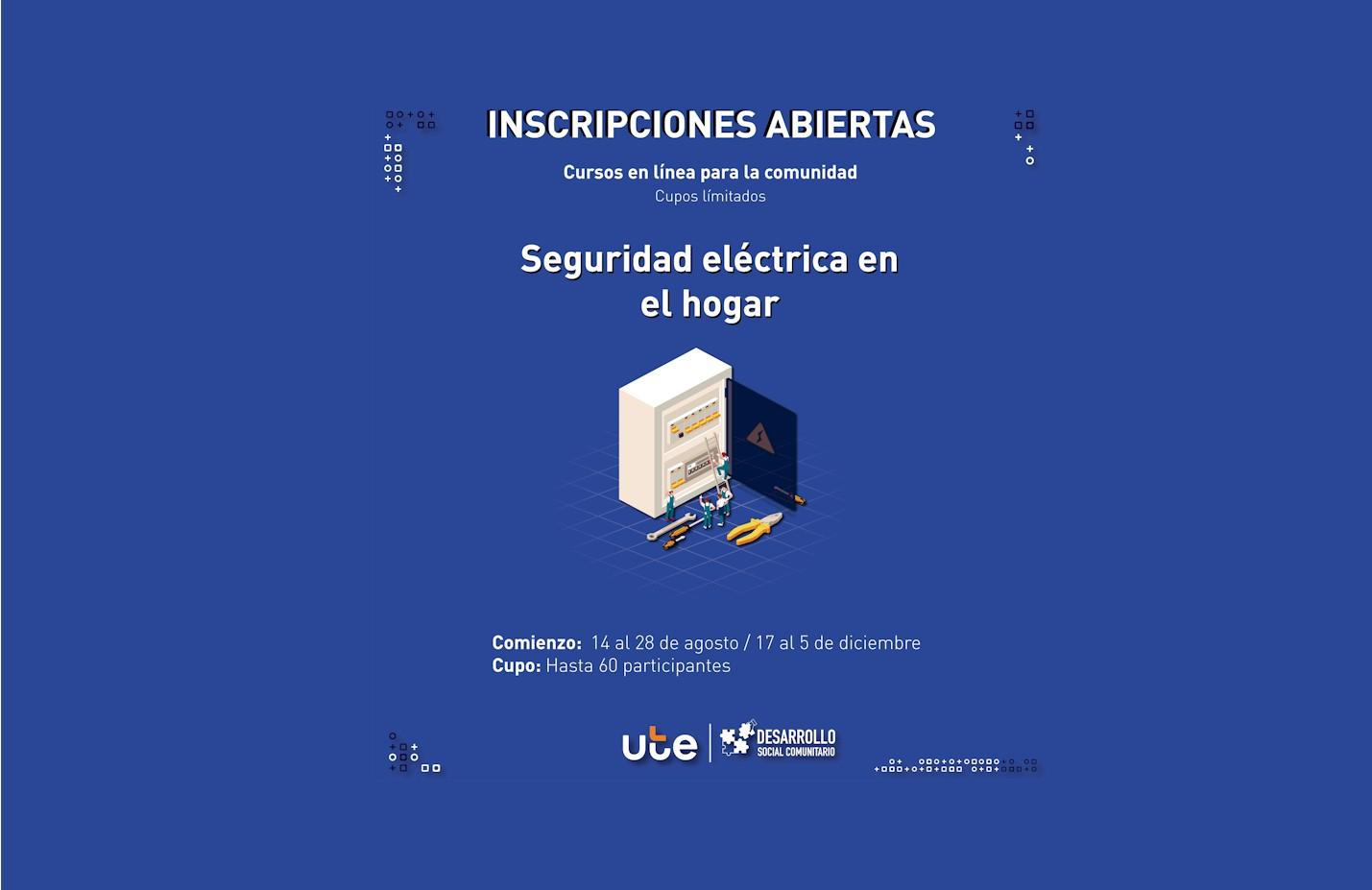 INSCRIPCIONES ABIERTAS

Cursos en línea para la comunidad

Cupos límitados

Seguridad eléctrica en el hogar

Comienzo: 14 al 28 de agosto / 17 al 5 de diciembre
Cupo: Hasta 60 participantes

ute

DESARROLLO SOCIAL COMUNITARIO